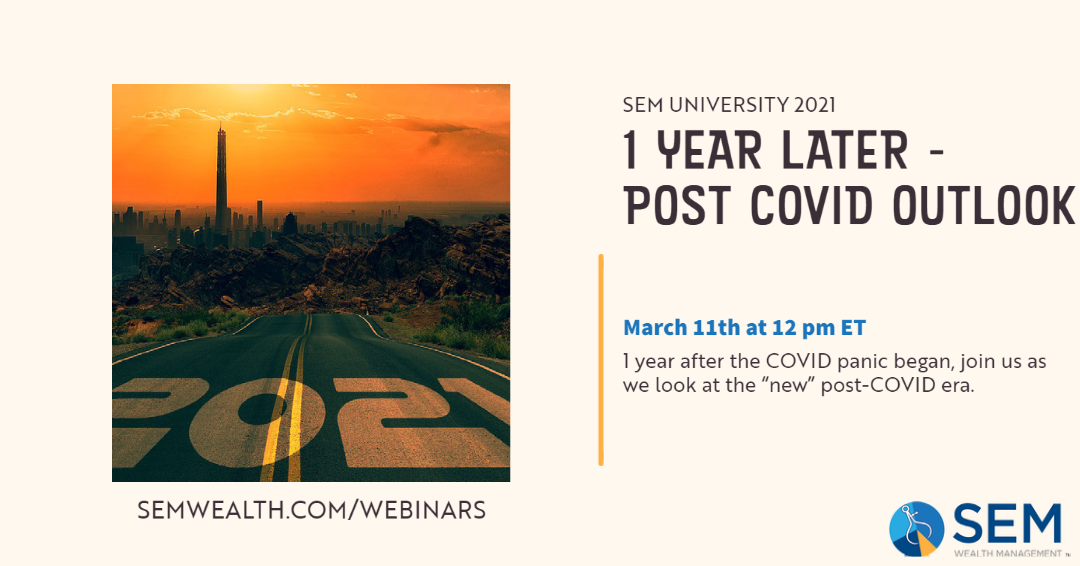 2021

SEMWEALTH.COM/WEBINARS

SEM UNIVERSITY 2021

1 YEAR LATER - POST COVID OUTLOOK

March 11th at 12 pm ET

1 year after the COVID panic began, join us as we look at the "new" post-COVID era.

SEM
WEALTH MANAGEMENT